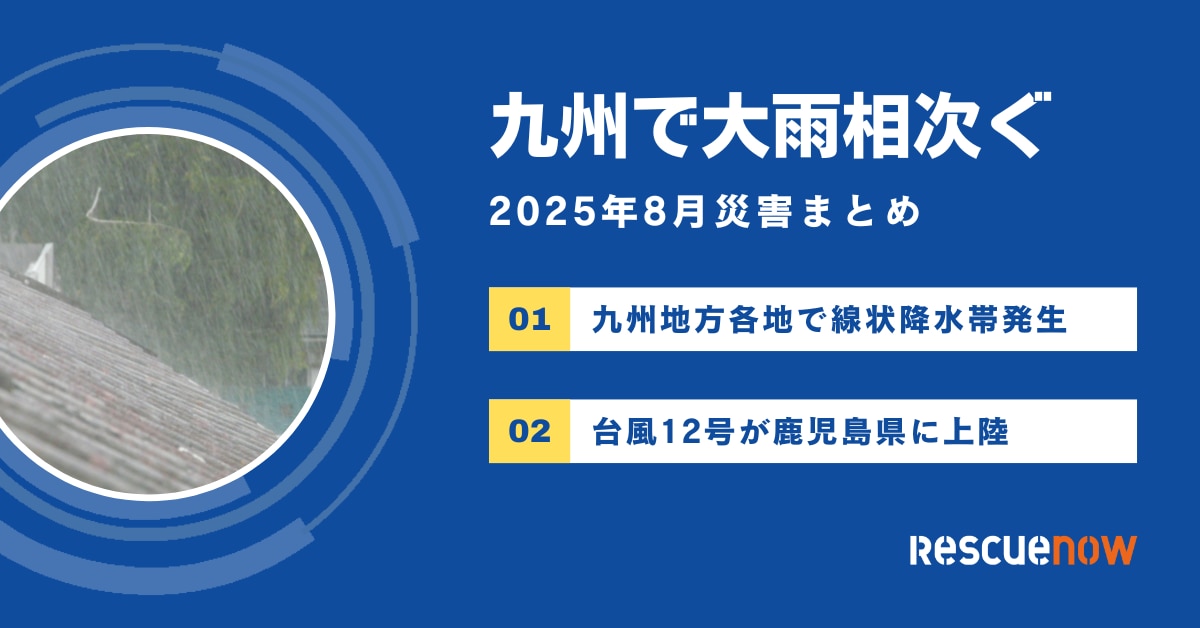 九州で大雨相次ぐ

2025年8月災害まとめ

01 九州地方各地で線状降水帯発生

02 台風12号が鹿児島県に上陸

Rescuenow